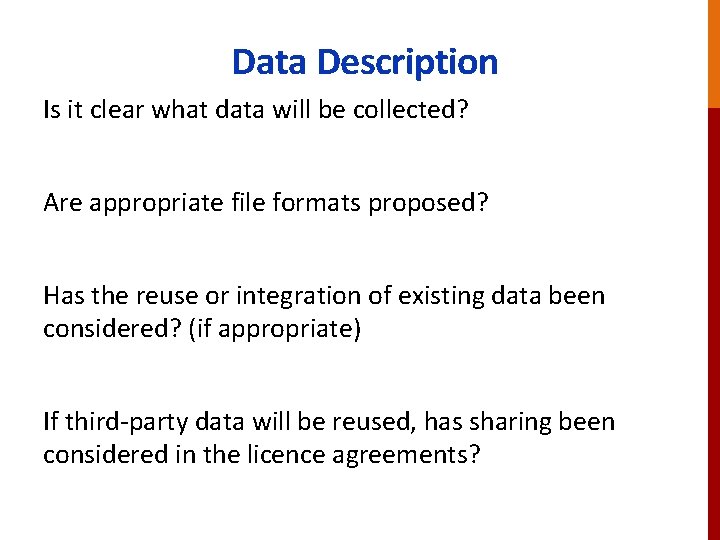 Data Description

Is it clear what data will be collected?

Are appropriate file formats proposed?

Has the reuse or integration of existing data been considered? (if appropriate)

If third-party data will be reused, has sharing been considered in the licence agreements?